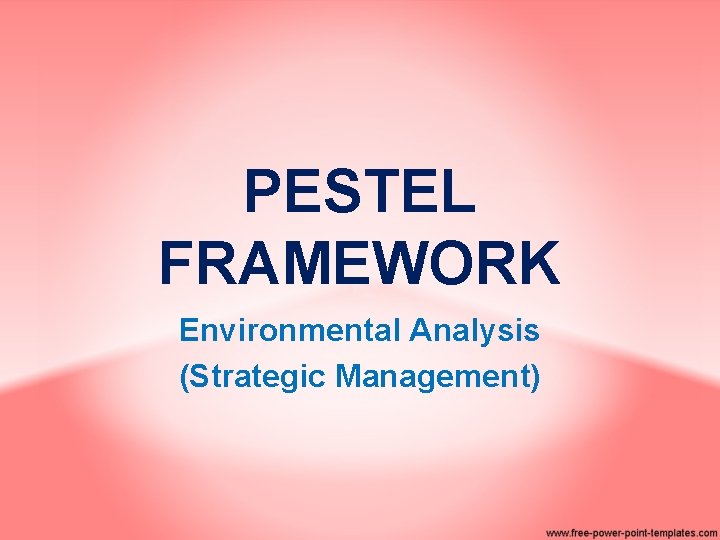 PESTEL FRAMEWORK

Environmental Analysis
(Strategic Management)

www.free-power-point-templates.com